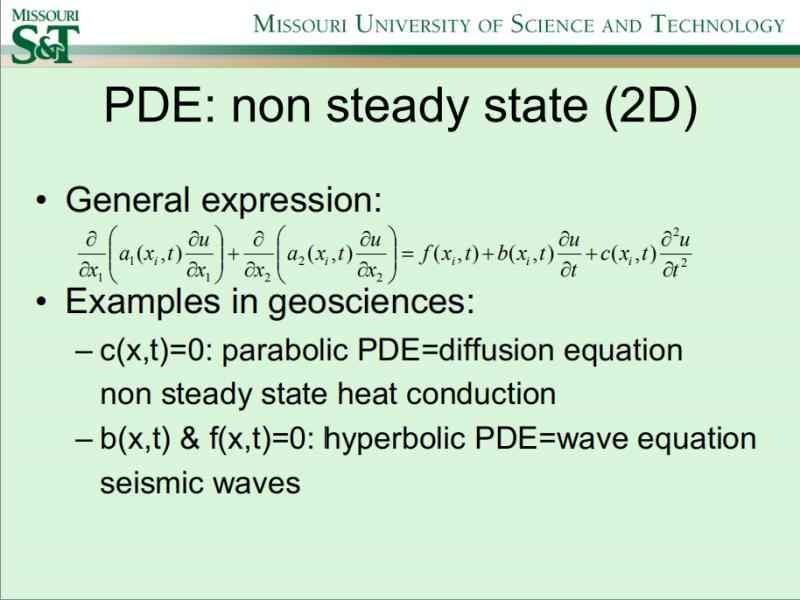 MISSOURI S&T

MISSOURI UNIVERSITY OF SCIENCE AND TECHNOLOGY

PDE: non steady state (2D)

• General expression:

$\frac{\partial}{\partial x_1}\left(a_1(x_i,t)\frac{\partial u}{\partial x_1}\right)+\frac{\partial}{\partial x_2}\left(a_2(x_i,t)\frac{\partial u}{\partial x_2}\right)=f(x_i,t)+b(x_i,t)\frac{\partial u}{\partial t}+c(x_i,t)\frac{\partial^2 u}{\partial t^2}$

• Examples in geosciences:

– c(x,t)=0: parabolic PDE=diffusion equation non steady state heat conduction

– b(x,t) & f(x,t)=0: hyperbolic PDE=wave equation seismic waves